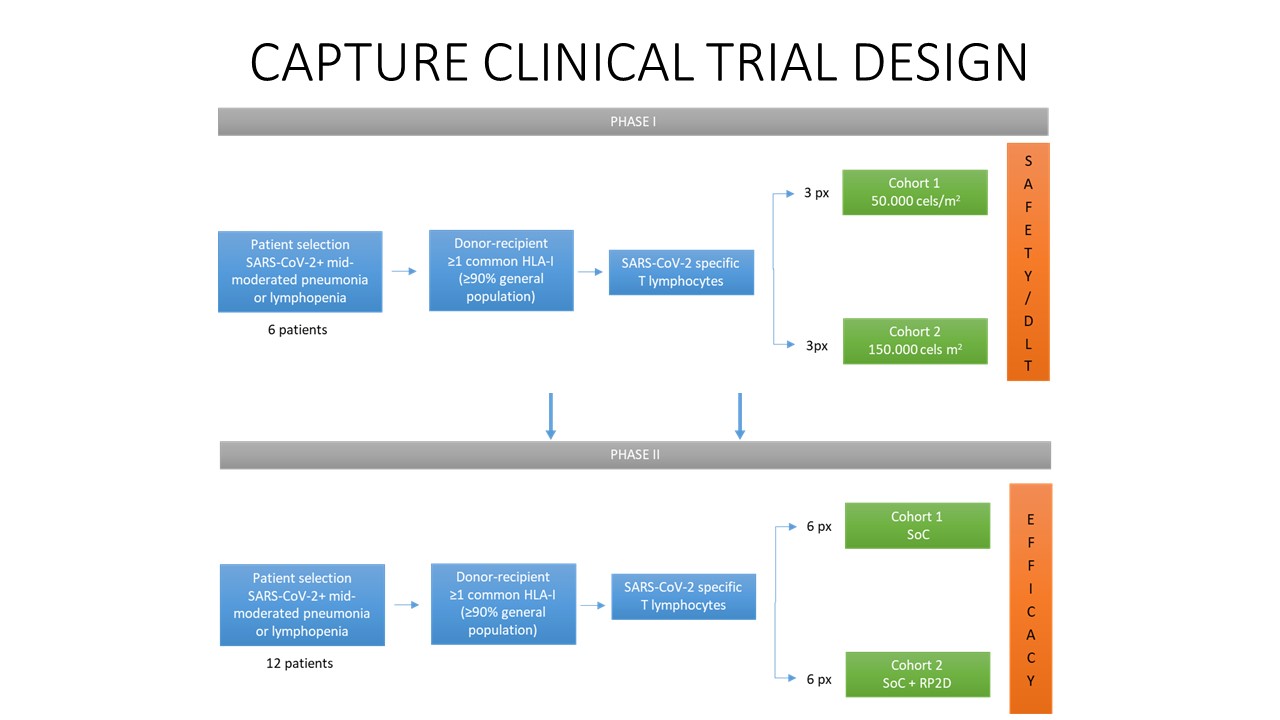 CAPTURE CLINICAL TRIAL DESIGN

PHASE I

Patient selection SARS-CoV-2+ mid-moderated pneumonia or lymphopenia

6 patients

Donor-recipient ≥1 common HLA-I (≥90% general population)

SARS-CoV-2 specific T lymphocytes

3 px

Cohort 1 50.000 cels/m²

3px

Cohort 2 150.000 cels m²

S A F E T Y / D L T

PHASE II

Patient selection SARS-CoV-2+ mid-moderated pneumonia or lymphopenia

12 patients

Donor-recipient ≥1 common HLA-I (≥90% general population)

SARS-CoV-2 specific T lymphocytes

6 px

Cohort 1 SoC

6 px

Cohort 2 SoC + RP2D

E F F I C A C Y